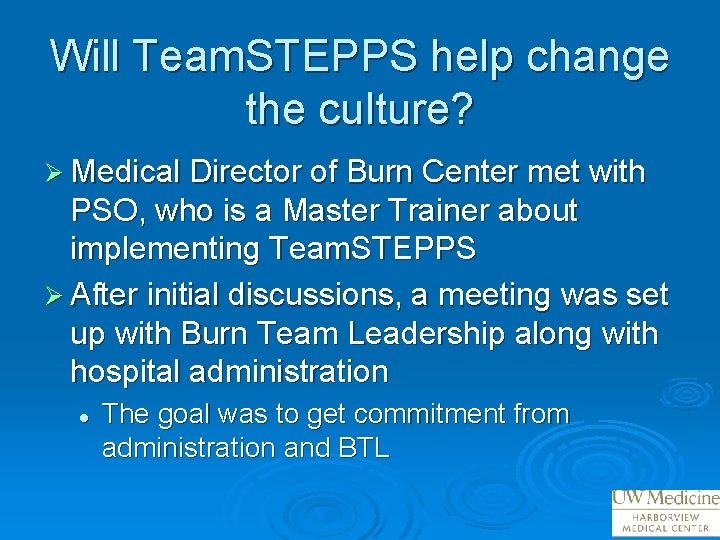 Will TeamSTEPPS help change the culture?

➢ Medical Director of Burn Center met with PSO, who is a Master Trainer about implementing TeamSTEPPS

➢ After initial discussions, a meeting was set up with Burn Team Leadership along with hospital administration

• The goal was to get commitment from administration and BTL

UW Medicine
HARBORVIEW MEDICAL CENTER